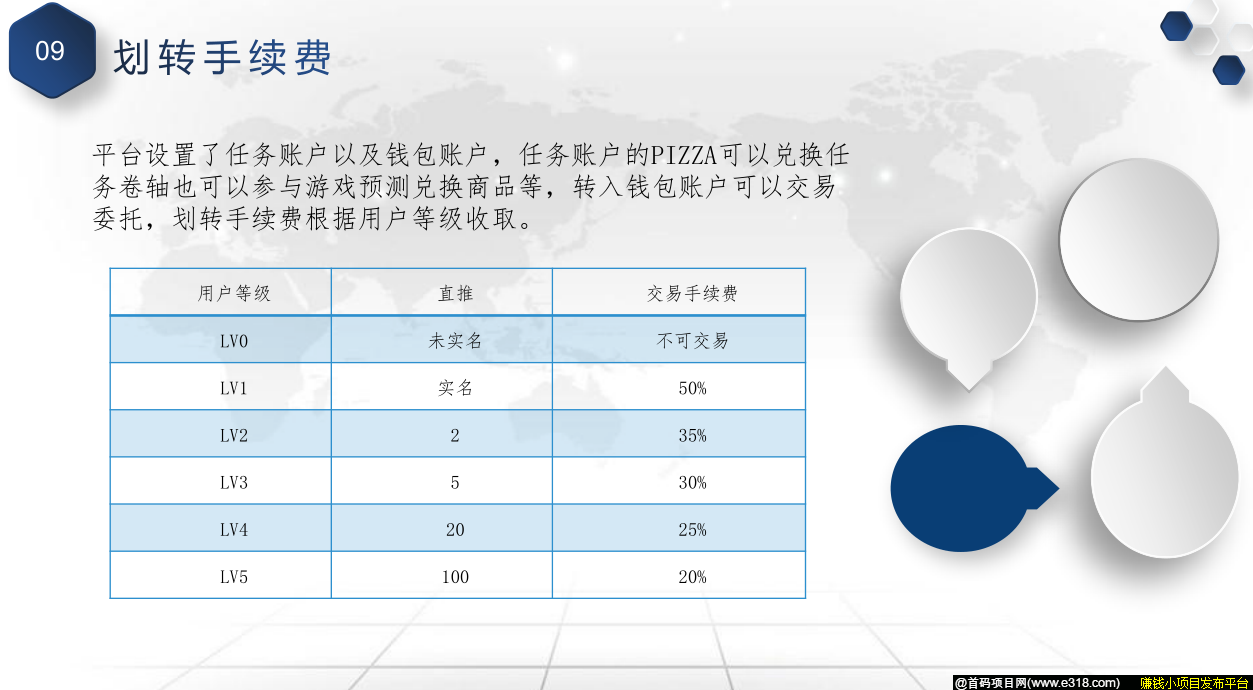 09

划转手续费

平台设置了任务账户以及钱包账户，任务账户的PIZZA可以兑换任务卷轴也可以参与游戏预测兑换商品等，转入钱包账户可以交易委托，划转手续费根据用户等级收取。

| 用户等级 | 直推 | 交易手续费 |
|---|---|---|
| LV0 | 未实名 | 不可交易 |
| LV1 | 实名 | 50% |
| LV2 | 2 | 35% |
| LV3 | 5 | 30% |
| LV4 | 20 | 25% |
| LV5 | 100 | 20% |

@首码项目网(www.e318.com) 赚钱小项目发布平台